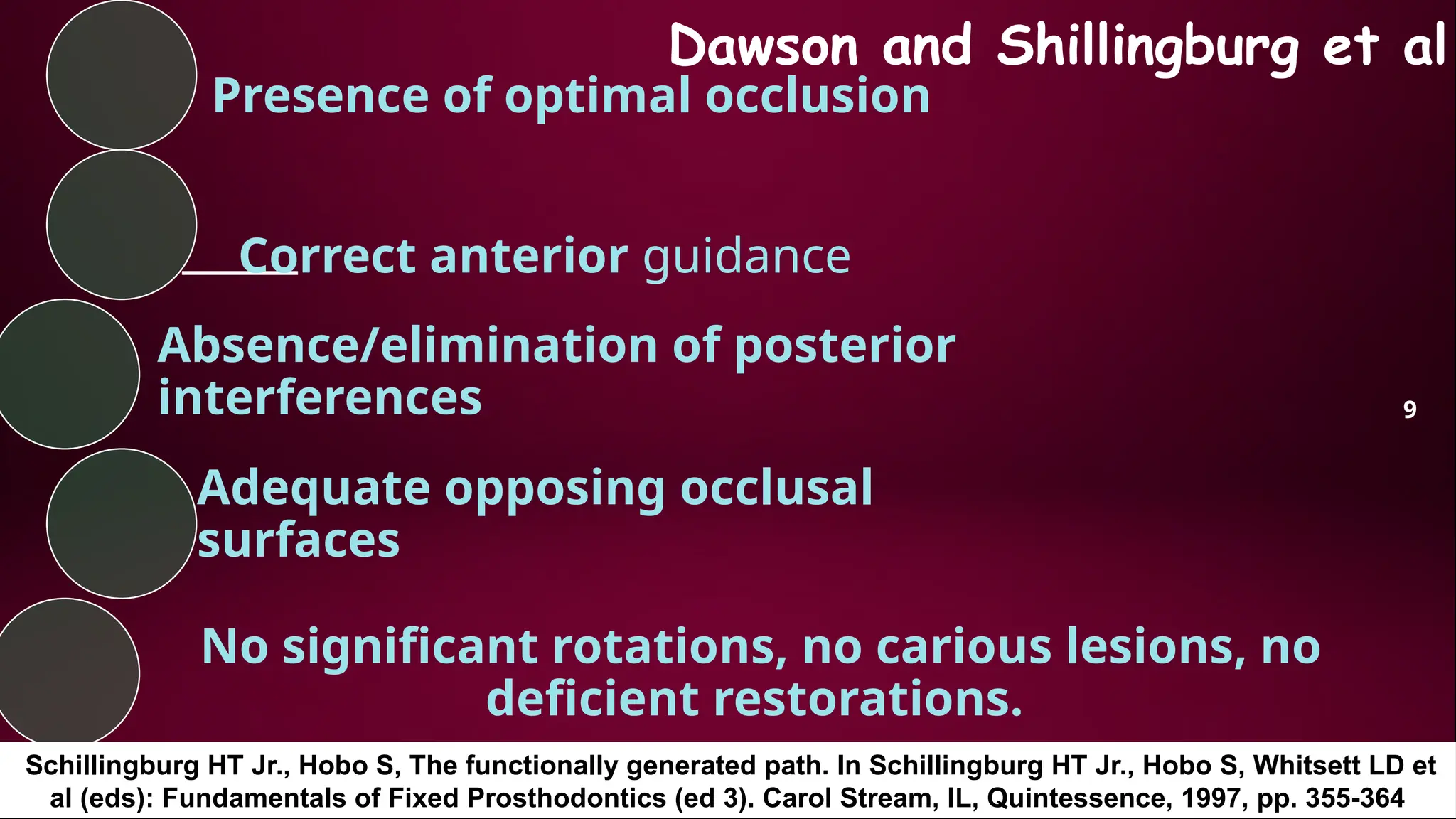 Dawson and Shillingburg et al

Presence of optimal occlusion

Correct anterior guidance

Absence/elimination of posterior interferences

9

Adequate opposing occlusal surfaces

No significant rotations, no carious lesions, no deficient restorations.

Schillingburg HT Jr., Hobo S, The functionally generated path. In Schillingburg HT Jr., Hobo S, Whitsett LD et al (eds): Fundamentals of Fixed Prosthodontics (ed 3). Carol Stream, IL, Quintessence, 1997, pp. 355-364